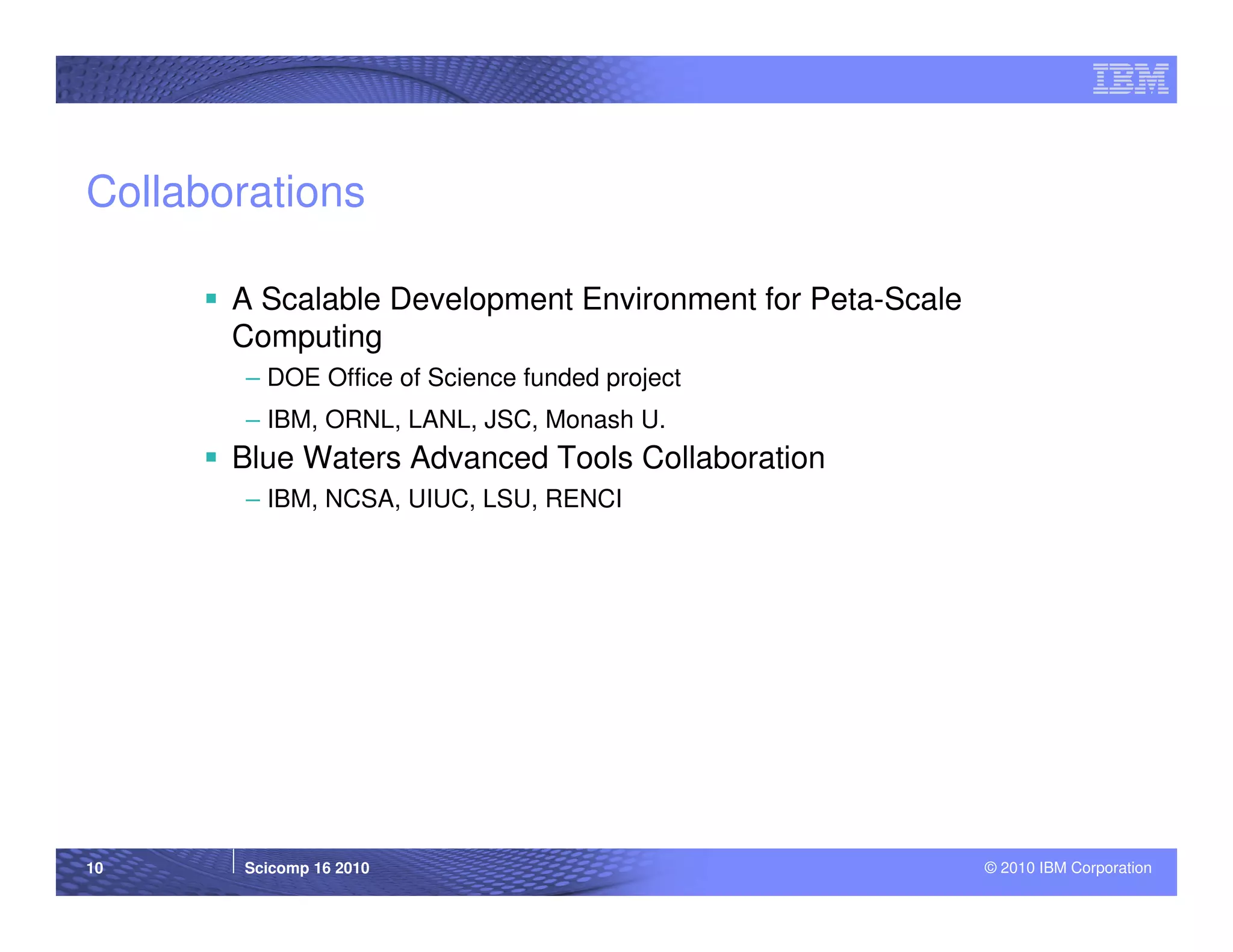 IBM

Collaborations

▪ A Scalable Development Environment for Peta-Scale Computing

– DOE Office of Science funded project

– IBM, ORNL, LANL, JSC, Monash U.

▪ Blue Waters Advanced Tools Collaboration

– IBM, NCSA, UIUC, LSU, RENCI

10

Scicomp 16 2010

© 2010 IBM Corporation